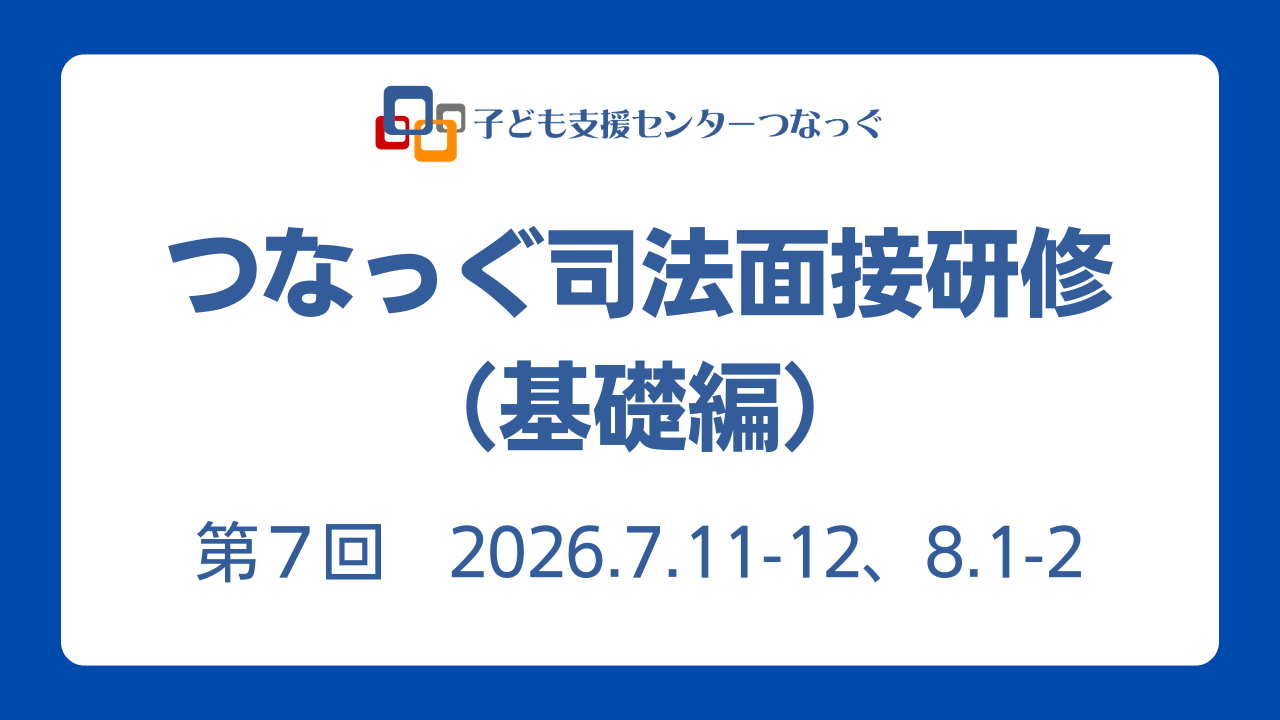 子ども支援センターつなっぐ

つなっぐ司法面接研修
（基礎編）

第７回　2026.7.11-12、8.1-2